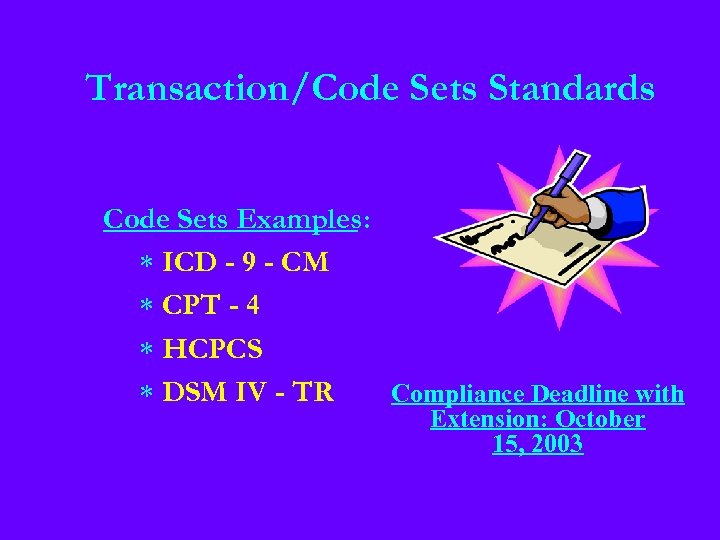 Transaction/Code Sets Standards

Code Sets Examples:

* ICD - 9 - CM
* CPT - 4
* HCPCS
* DSM IV - TR

Compliance Deadline with Extension: October 15, 2003